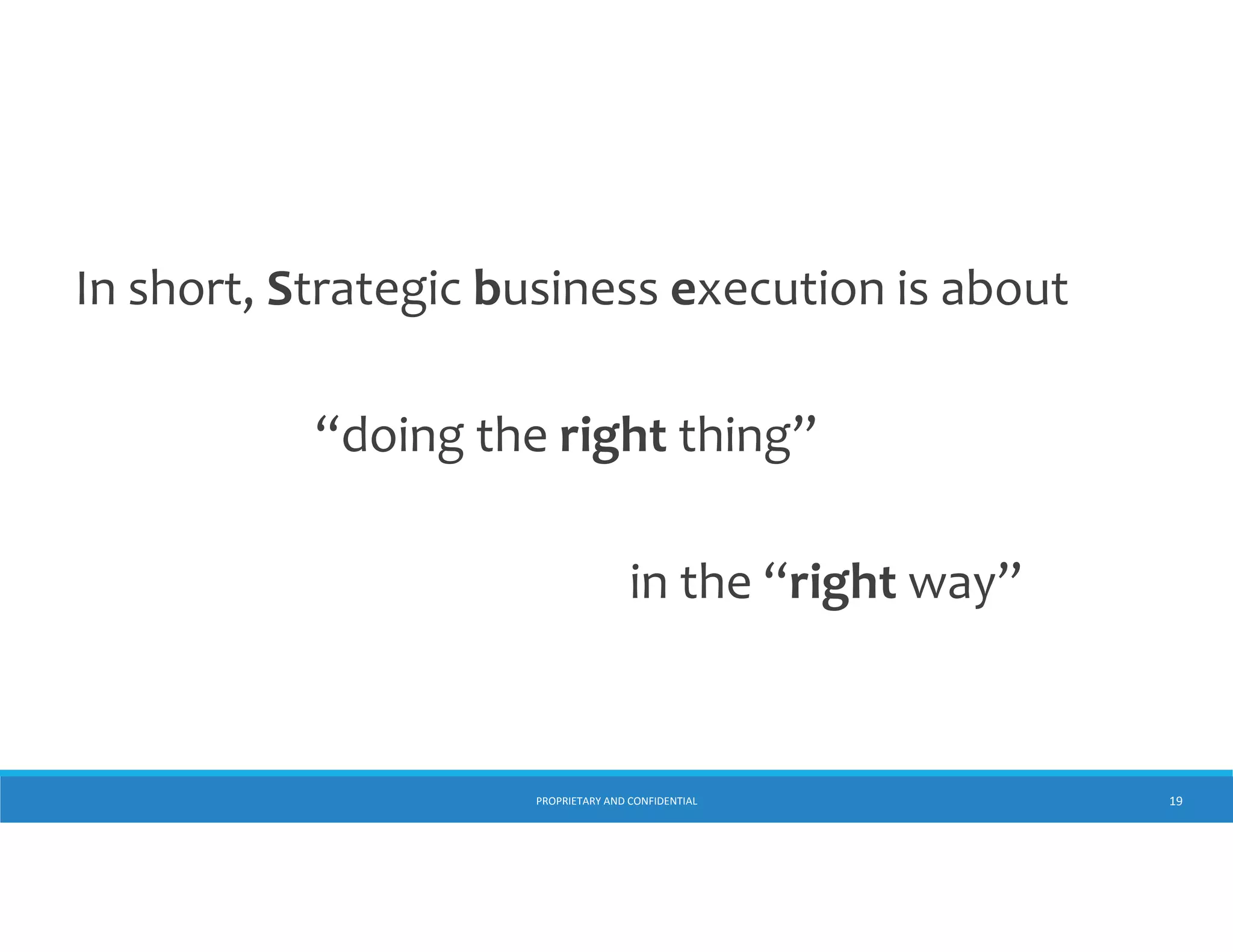 In short, Strategic business execution is about

“doing the right thing”

in the “right way”

PROPRIETARY AND CONFIDENTIAL

19